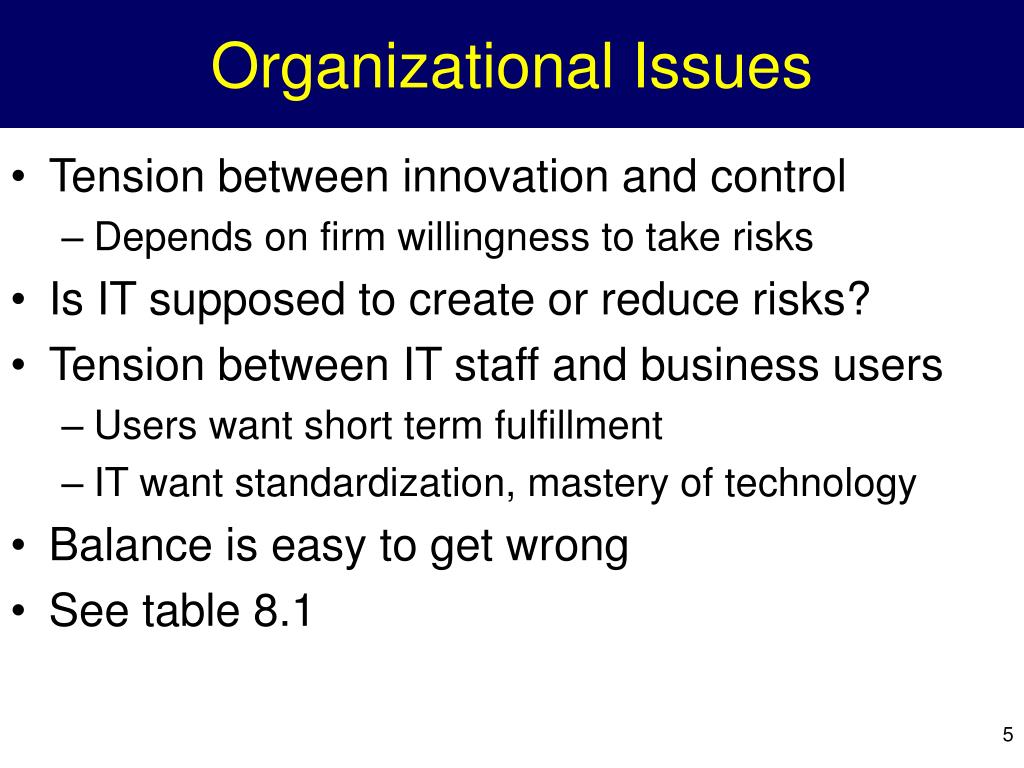 Organizational Issues

• Tension between innovation and control
– Depends on firm willingness to take risks
• Is IT supposed to create or reduce risks?
• Tension between IT staff and business users
– Users want short term fulfillment
– IT want standardization, mastery of technology
• Balance is easy to get wrong
• See table 8.1

5